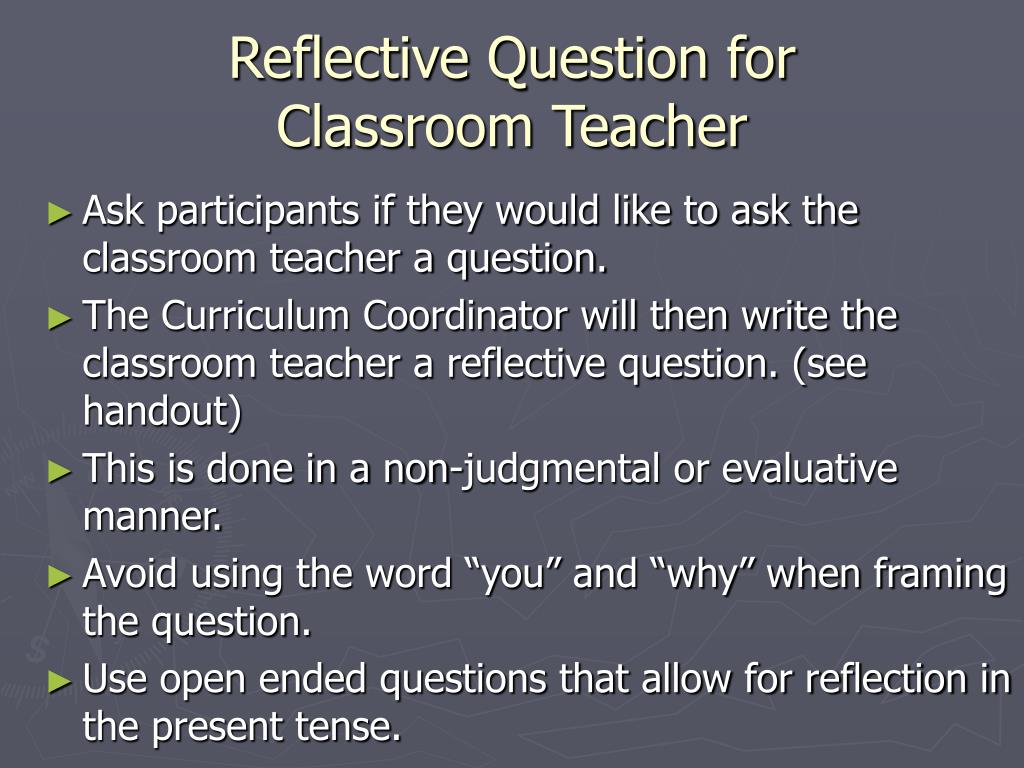 Reflective Question for Classroom Teacher

► Ask participants if they would like to ask the classroom teacher a question.

► The Curriculum Coordinator will then write the classroom teacher a reflective question. (see handout)

► This is done in a non-judgmental or evaluative manner.

► Avoid using the word “you” and “why” when framing the question.

► Use open ended questions that allow for reflection in the present tense.